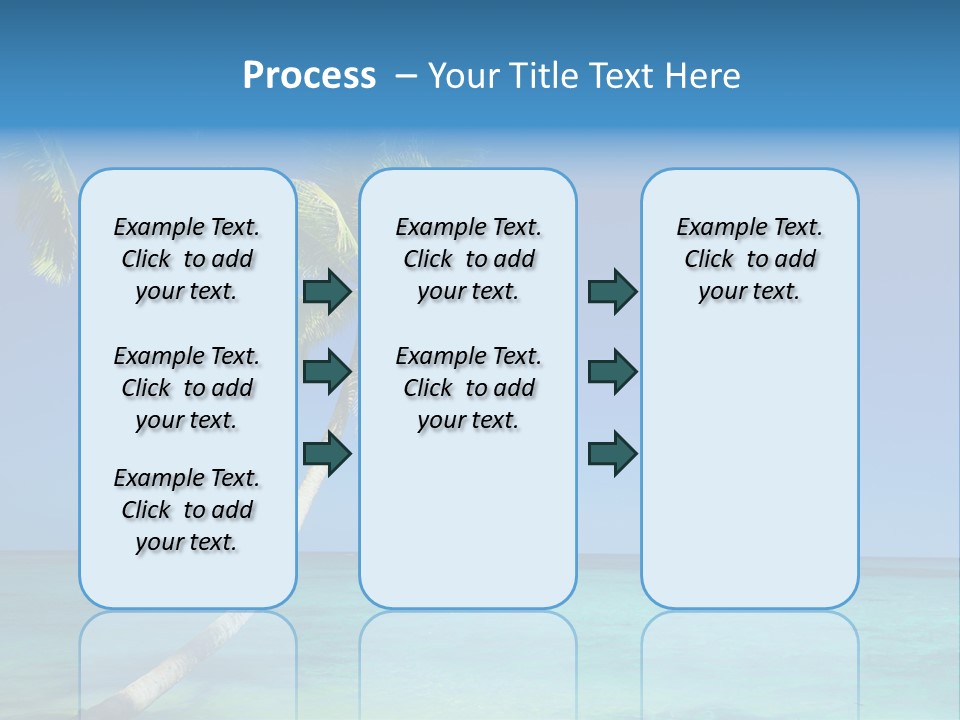 Process – Your Title Text Here

Example Text. Click to add your text.

Example Text. Click to add your text.

Example Text. Click to add your text.

Example Text. Click to add your text.

Example Text. Click to add your text.

Example Text. Click to add your text.